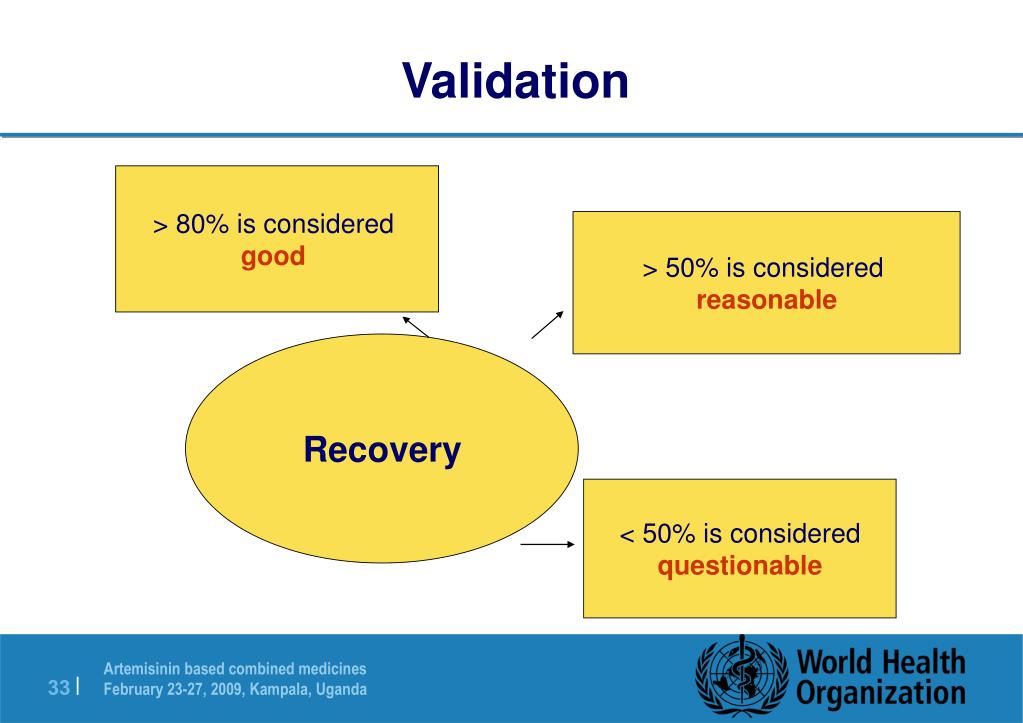 Validation

> 80% is considered good

> 50% is considered reasonable

Recovery

< 50% is considered questionable

33 | Artemisinin based combined medicines
February 23-27, 2009, Kampala, Uganda

World Health Organization